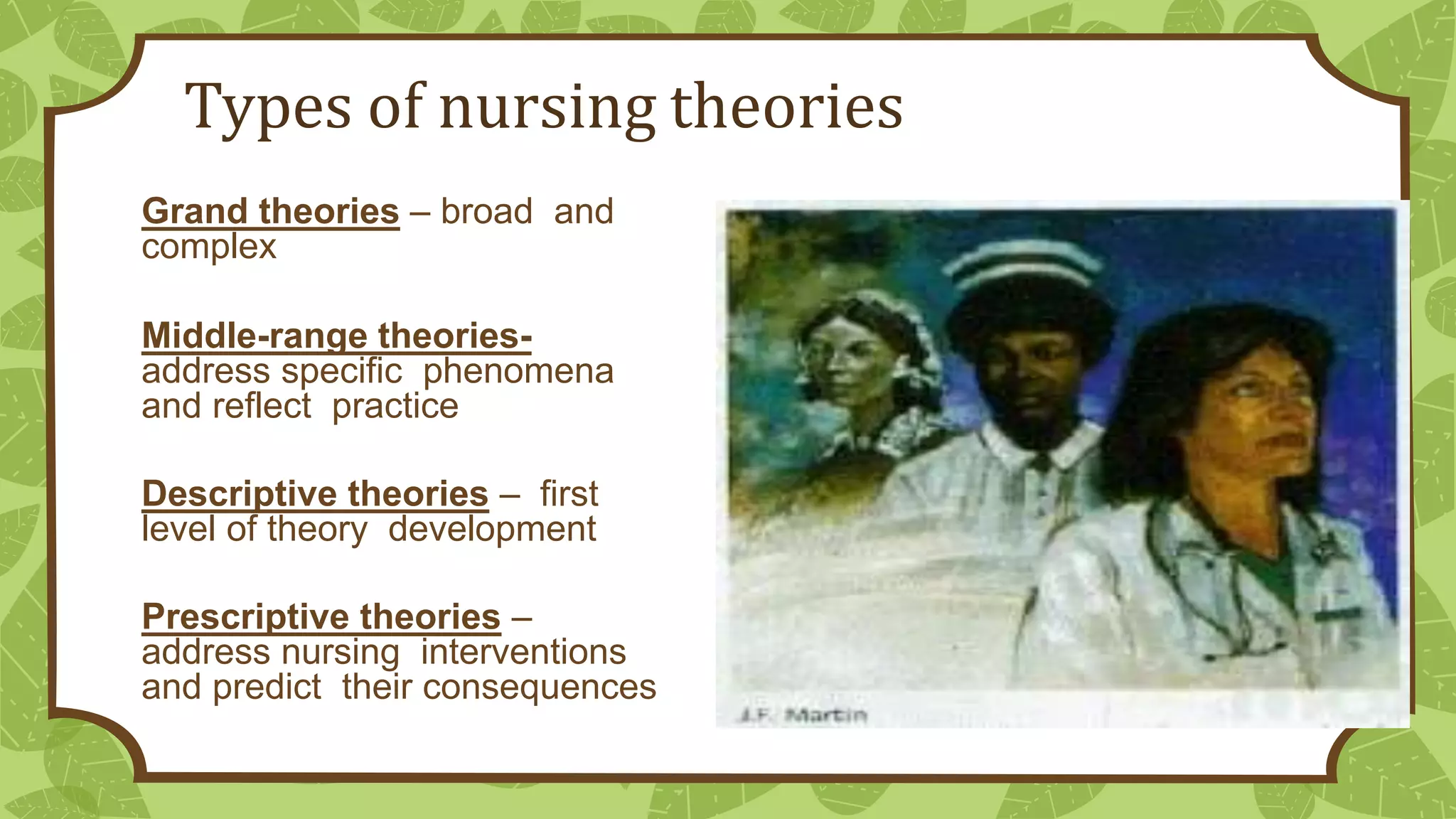 Types of nursing theories

Grand theories – broad and complex

Middle-range theories- address specific phenomena and reflect practice

Descriptive theories – first level of theory development

Prescriptive theories – address nursing interventions and predict their consequences

J.F. Martin